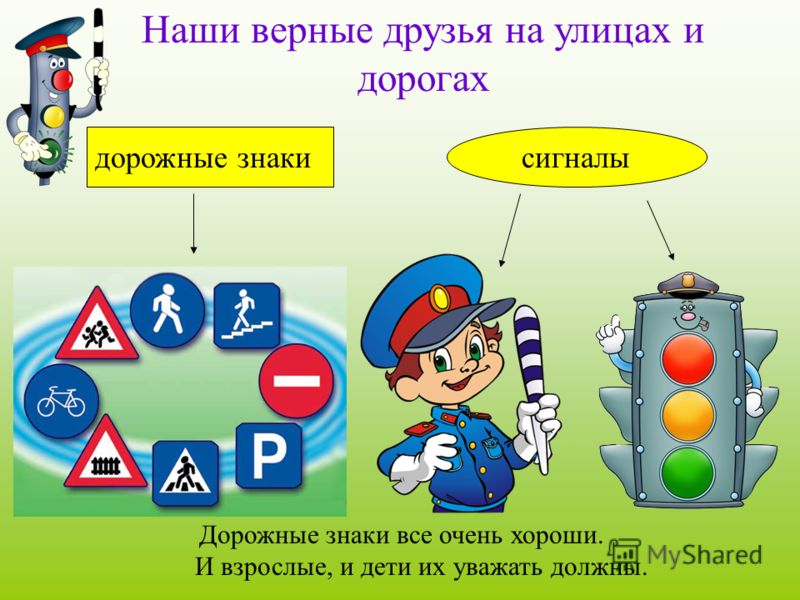 Наши верные друзья на улицах и дорогах

дорожные знаки

сигналы

P

Дорожные знаки все очень хороши.
И взрослые, и дети их уважать должны.

MyShared